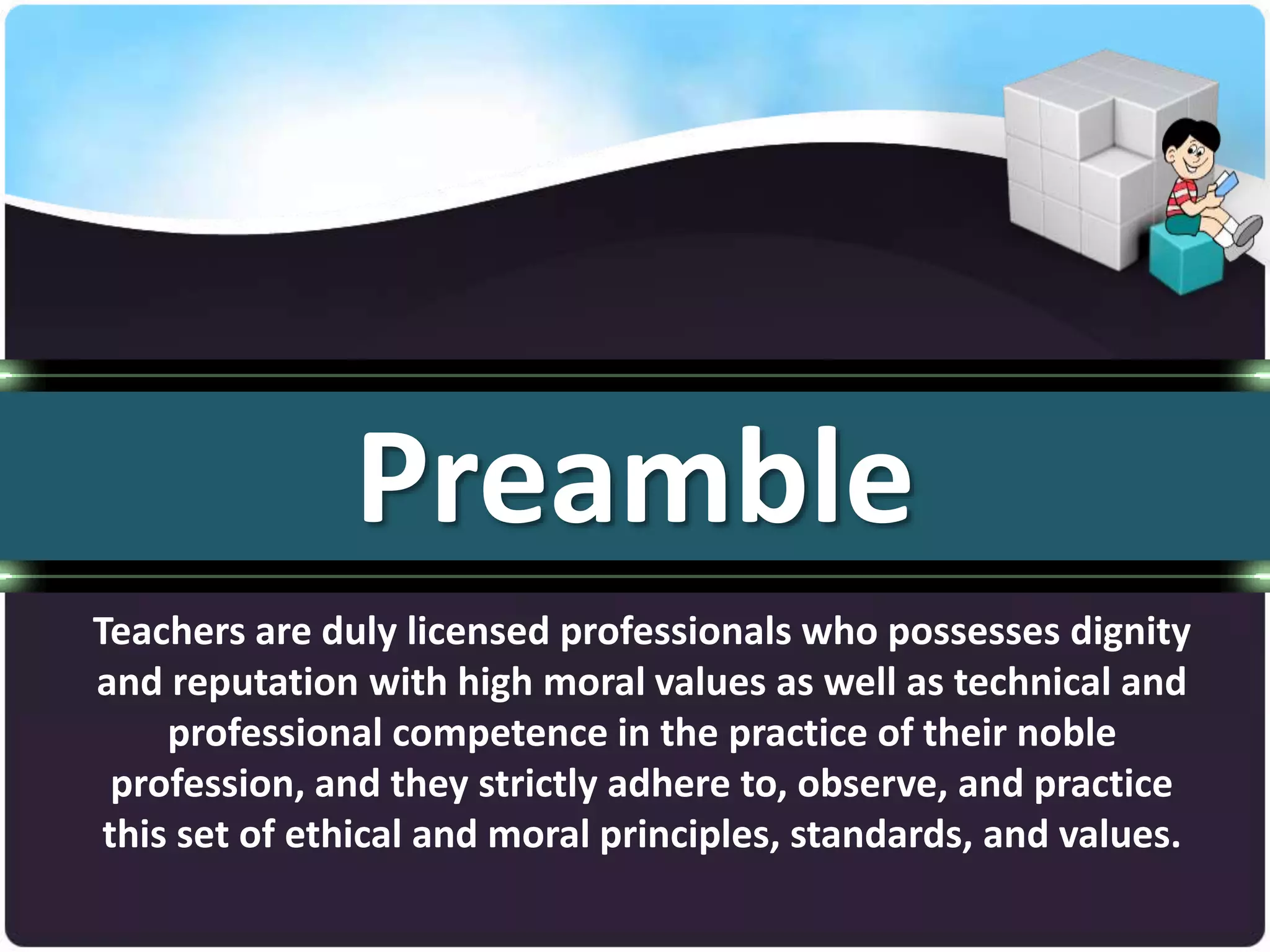 Preamble

Teachers are duly licensed professionals who possesses dignity and reputation with high moral values as well as technical and professional competence in the practice of their noble profession, and they strictly adhere to, observe, and practice this set of ethical and moral principles, standards, and values.